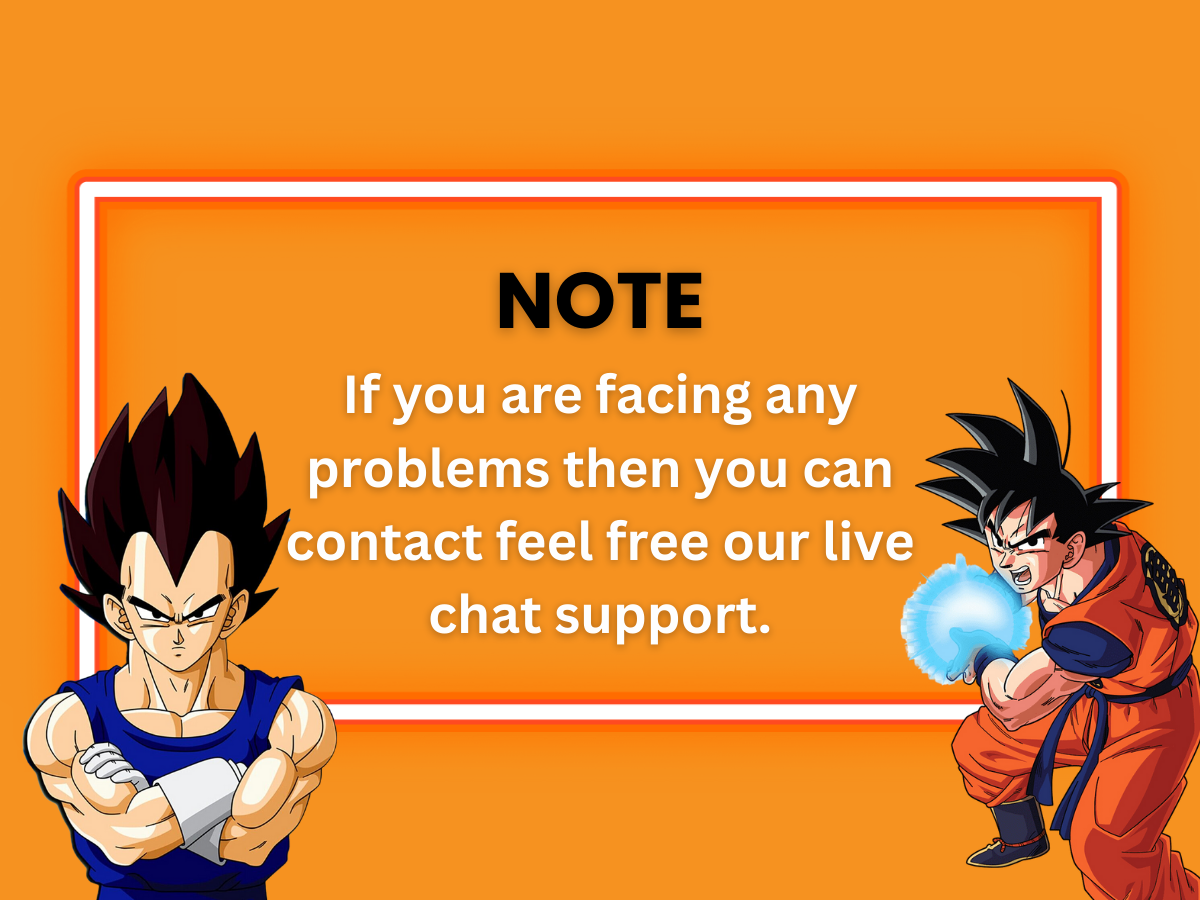 NOTE

If you are facing any problems then you can contact feel free our live chat support.